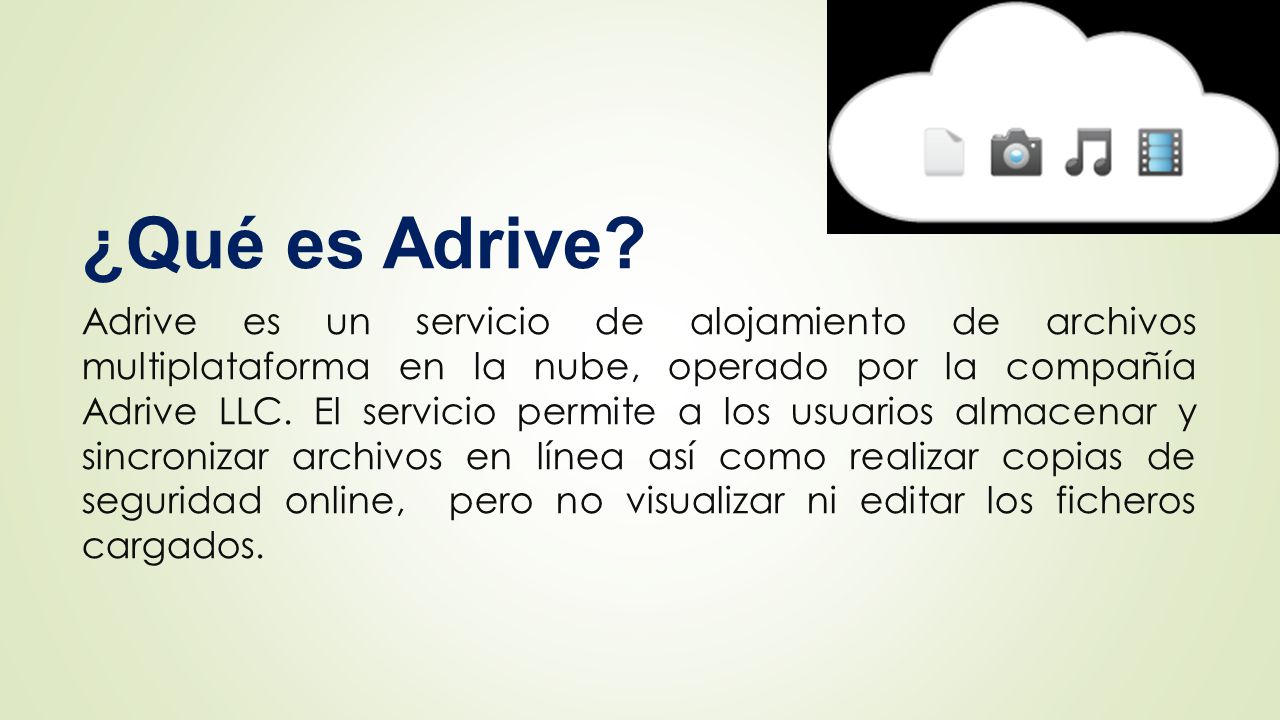 ¿Qué es Adrive?

Adrive es un servicio de alojamiento de archivos multiplataforma en la nube, operado por la compañía Adrive LLC. El servicio permite a los usuarios almacenar y sincronizar archivos en línea así como realizar copias de seguridad online,  pero no visualizar ni editar los ficheros cargados.